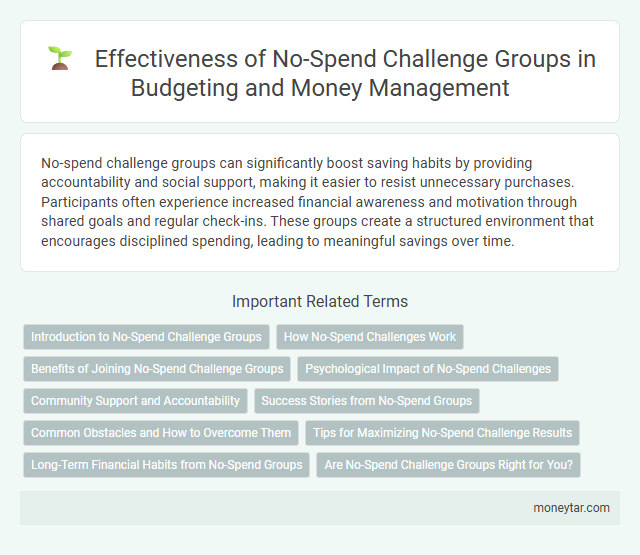 Effectiveness of No-Spend Challenge Groups in Budgeting and Money Management

No-spend challenge groups can significantly boost saving habits by providing accountability and social support, making it easier to resist unnecessary purchases. Participants often experience increased financial awareness and motivation through shared goals and regular check-ins. These groups create a structured environment that encourages disciplined spending, leading to meaningful savings over time.

Important Related Terms

Introduction to No-Spend Challenge Groups
How No-Spend Challenges Work
Benefits of Joining No-Spend Challenge Groups
Psychological Impact of No-Spend Challenges
Community Support and Accountability
Success Stories from No-Spend Groups
Common Obstacles and How to Overcome Them
Tips for Maximizing No-Spend Challenge Results
Long-Term Financial Habits from No-Spend Groups
Are No-Spend Challenge Groups Right for You?

moneytar.com